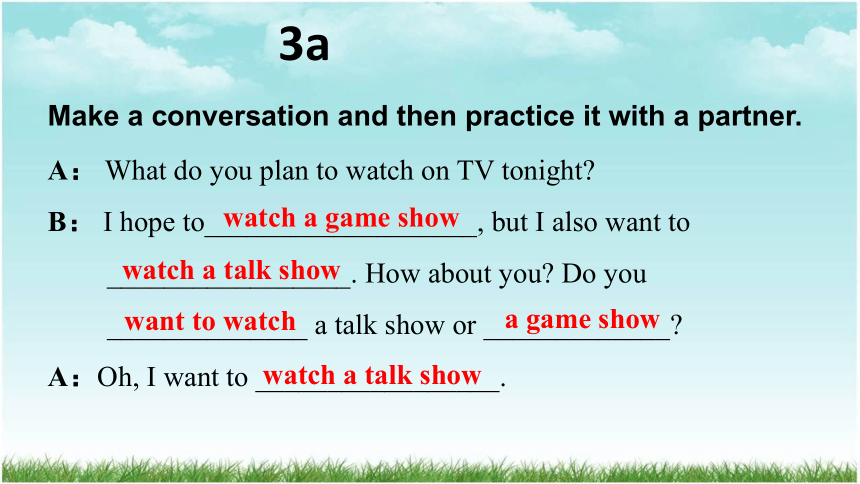 3a

Make a conversation and then practice it with a partner.

A： What do you plan to watch on TV tonight?

B： I hope to watch a game show, but I also want to watch a talk show. How about you? Do you want to watch a talk show or a game show?

A：Oh, I want to watch a talk show.